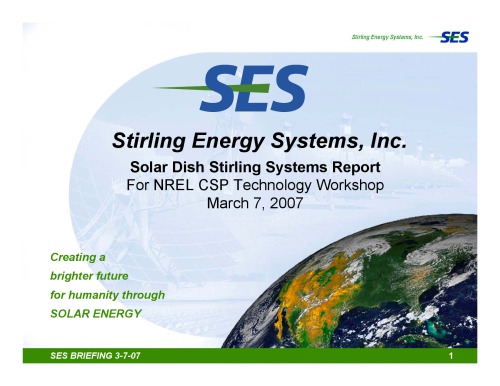 Stirling Energy Systems, Inc. SES

SES

Stirling Energy Systems, Inc.

Solar Dish Stirling Systems Report
For NREL CSP Technology Workshop
March 7, 2007

Creating a brighter future for humanity through SOLAR ENERGY

SES BRIEFING 3-7-07

1